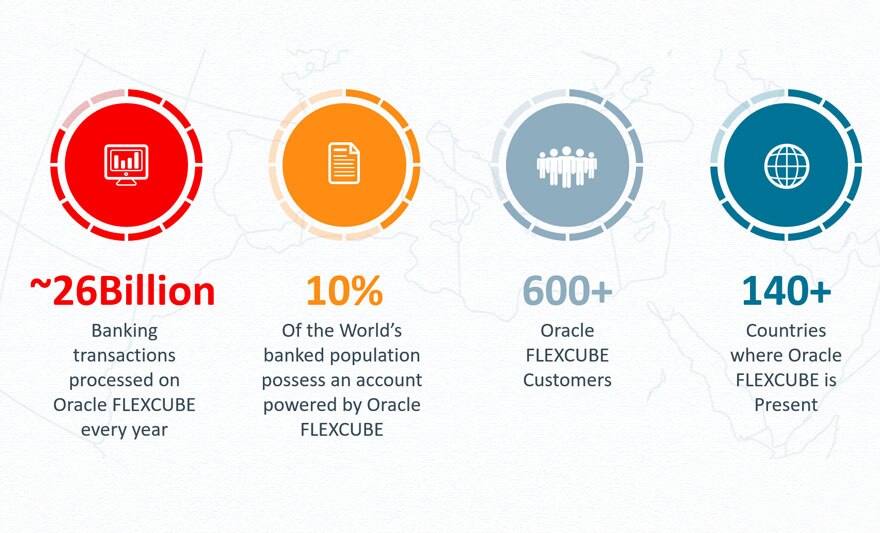 ~26Billion
Banking transactions processed on Oracle FLEXCUBE every year

10%
Of the World's banked population possess an account powered by Oracle FLEXCUBE

600+
Oracle FLEXCUBE Customers

140+
Countries where Oracle FLEXCUBE is Present